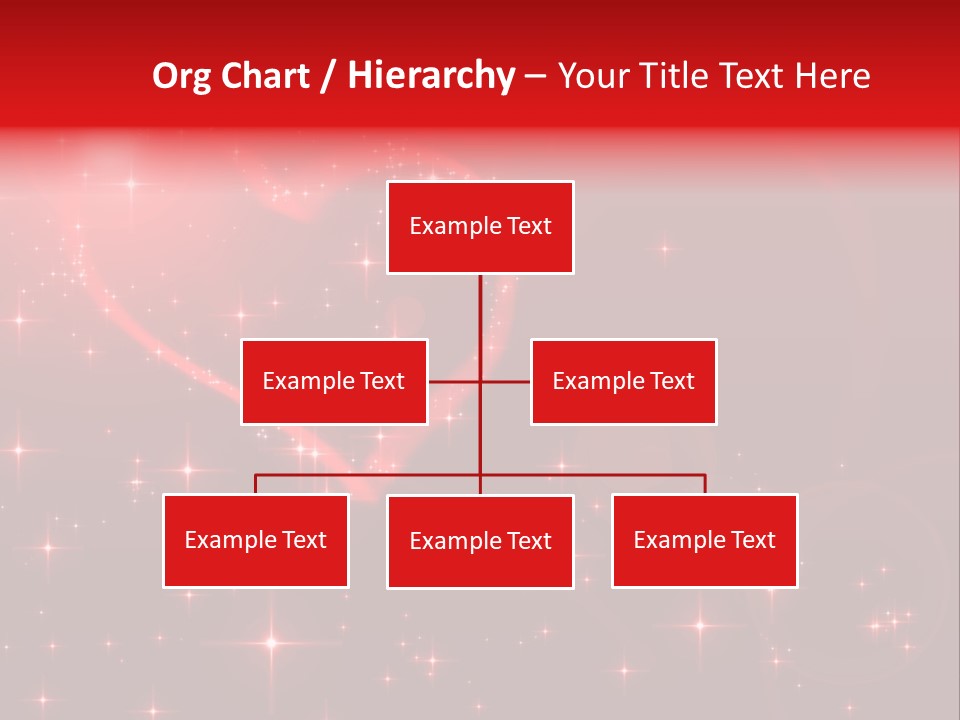 Org Chart / Hierarchy – Your Title Text Here

Example Text

Example Text

Example Text

Example Text

Example Text

Example Text